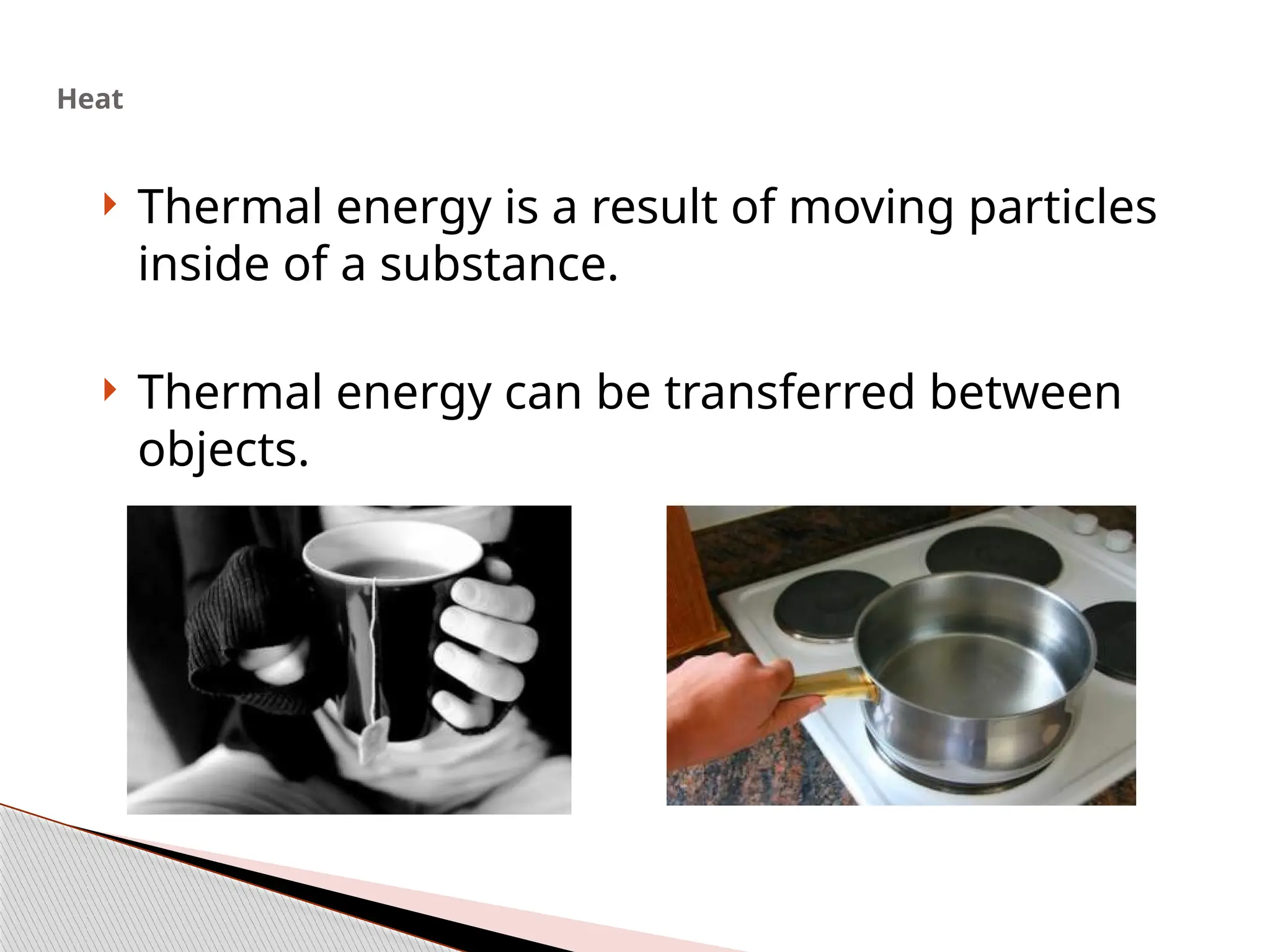 Heat

Thermal energy is a result of moving particles inside of a substance.

Thermal energy can be transferred between objects.